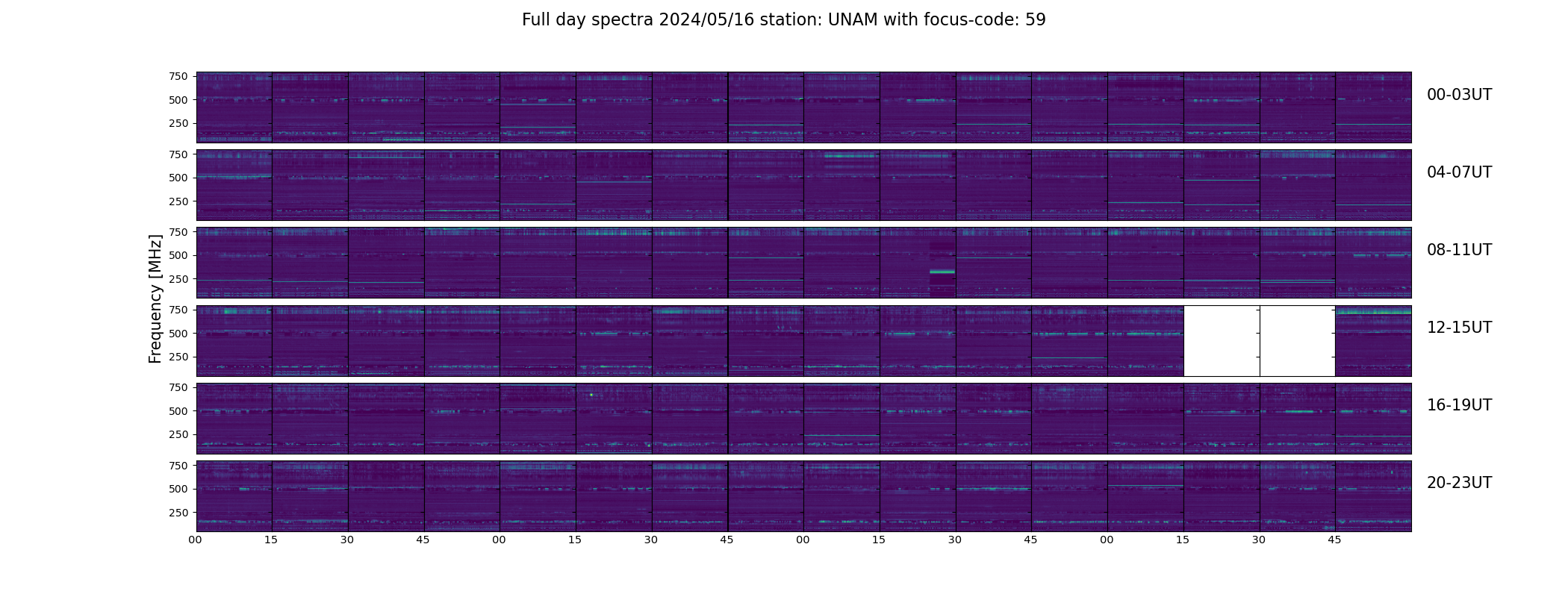 Full day spectra 2024/05/16 station: UNAM with focus-code: 59

Frequency [MHz]

750
500
250
00-03UT

750
500
250
04-07UT

750
500
250
08-11UT

750
500
250
12-15UT

750
500
250
16-19UT

750
500
250
20-23UT

00 15 30 45 00 15 30 45 00 15 30 45 00 15 30 45